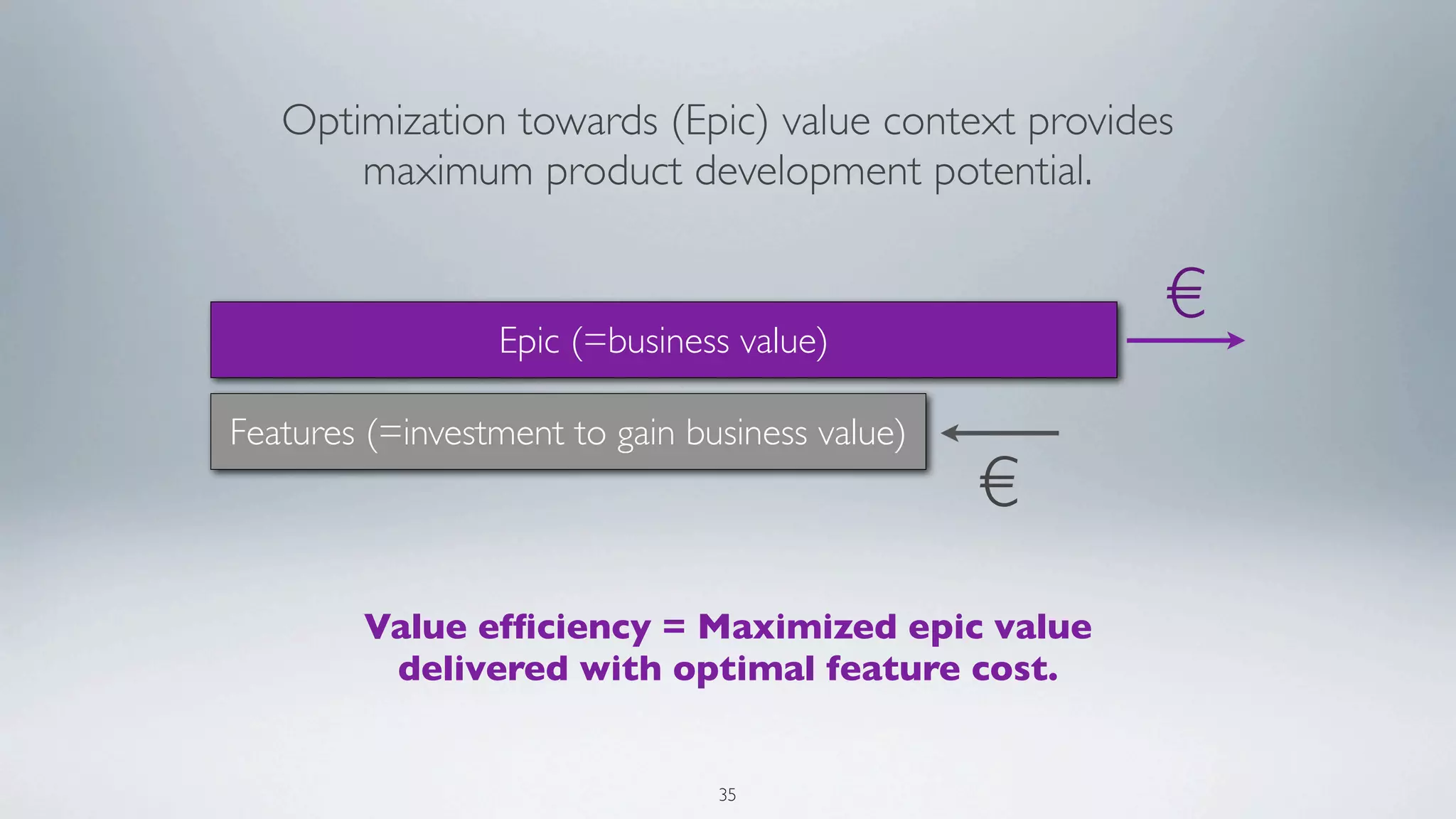 Optimization towards (Epic) value context provides maximum product development potential.

€

Epic (=business value)

Features (=investment to gain business value)

€

Value efficiency = Maximized epic value delivered with optimal feature cost.

35